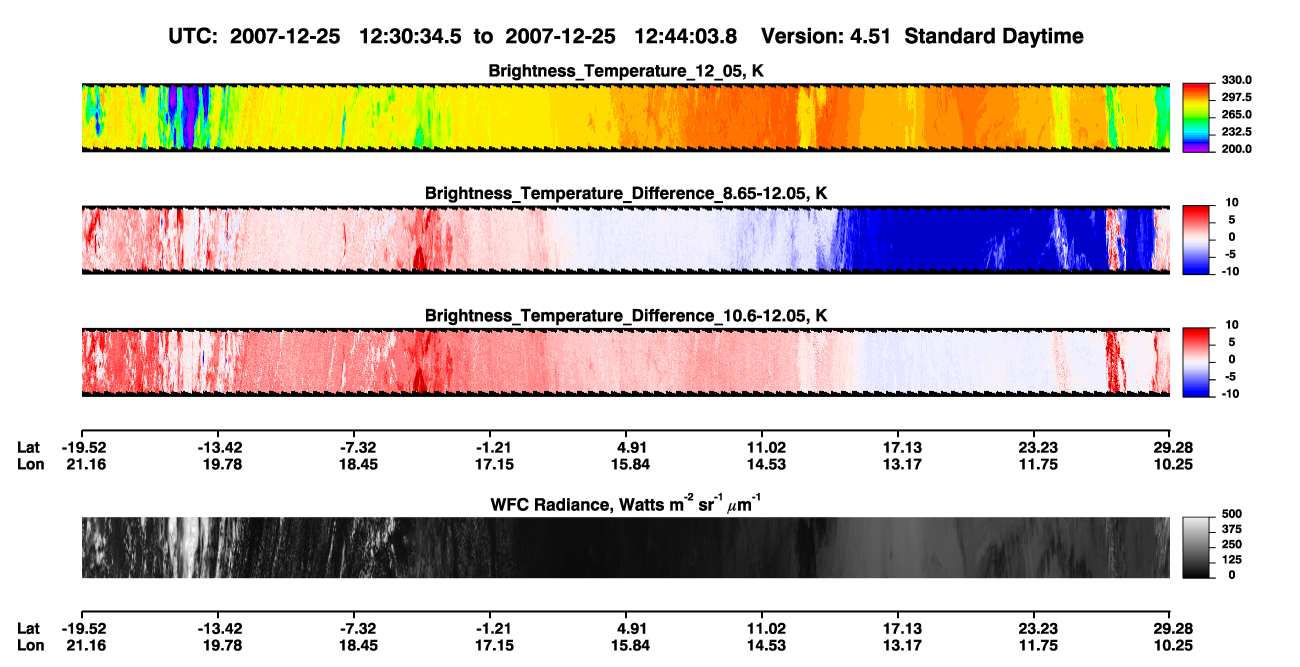 UTC: 2007-12-25 12:30:34.5 to 2007-12-25 12:44:03.8 Version: 4.51 Standard Daytime

Brightness_Temperature_12_05, K

330.0
297.5
265.0
232.5
200.0

Brightness_Temperature_Difference_8.65-12.05, K

10
5
0
-5
-10

Brightness_Temperature_Difference_10.6-12.05, K

10
5
0
-5
-10

| Lat | -19.52 | -13.42 | -7.32 | -1.21 | 4.91 | 11.02 | 17.13 | 23.23 | 29.28 |
|---|---|---|---|---|---|---|---|---|---|
| Lon | 21.16 | 19.78 | 18.45 | 17.15 | 15.84 | 14.53 | 13.17 | 11.75 | 10.25 |

WFC Radiance, Watts $m^{-2}$ $sr^{-1}$ $\mu m^{-1}$

500
375
250
125
0

| Lat | -19.52 | -13.42 | -7.32 | -1.21 | 4.91 | 11.02 | 17.13 | 23.23 | 29.28 |
|---|---|---|---|---|---|---|---|---|---|
| Lon | 21.16 | 19.78 | 18.45 | 17.15 | 15.84 | 14.53 | 13.17 | 11.75 | 10.25 |